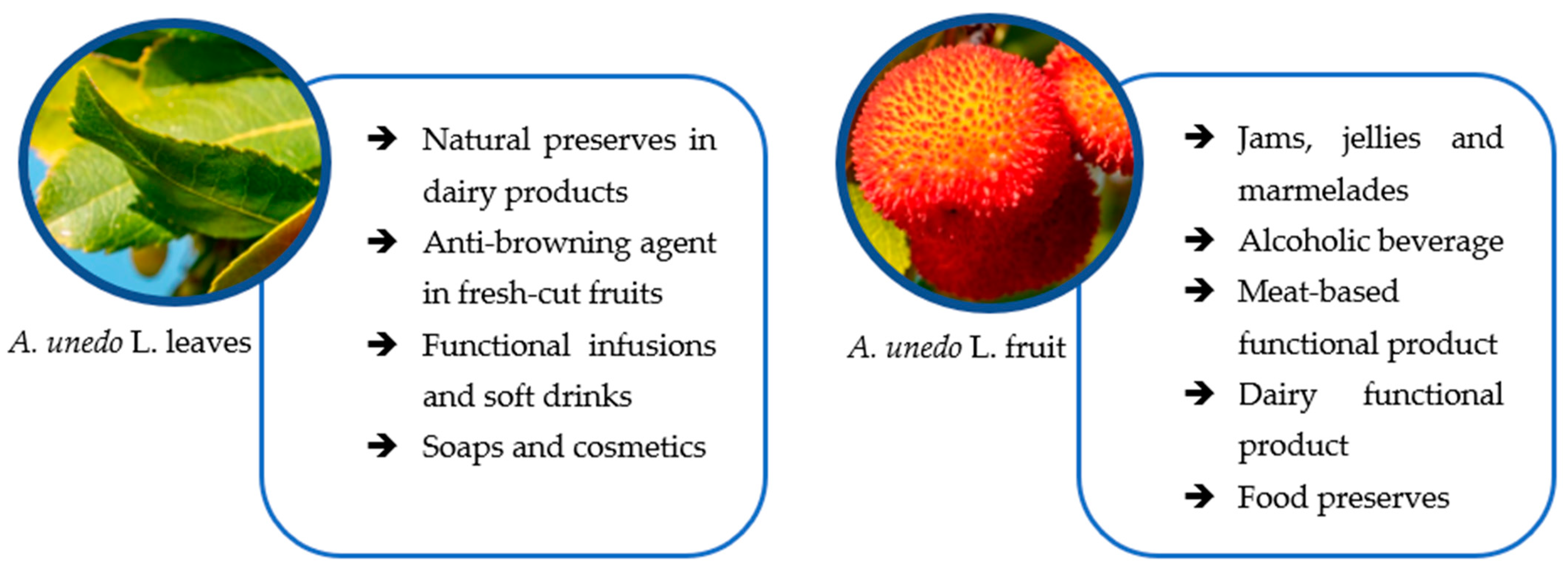 A. unedo L. leaves

➔ Natural preserves in dairy products
➔ Anti-browning agent in fresh-cut fruits
➔ Functional infusions and soft drinks
➔ Soaps and cosmetics

A. unedo L. fruit

➔ Jams, jellies and marmelades
➔ Alcoholic beverage
➔ Meat-based functional product
➔ Dairy functional product
➔ Food preserves